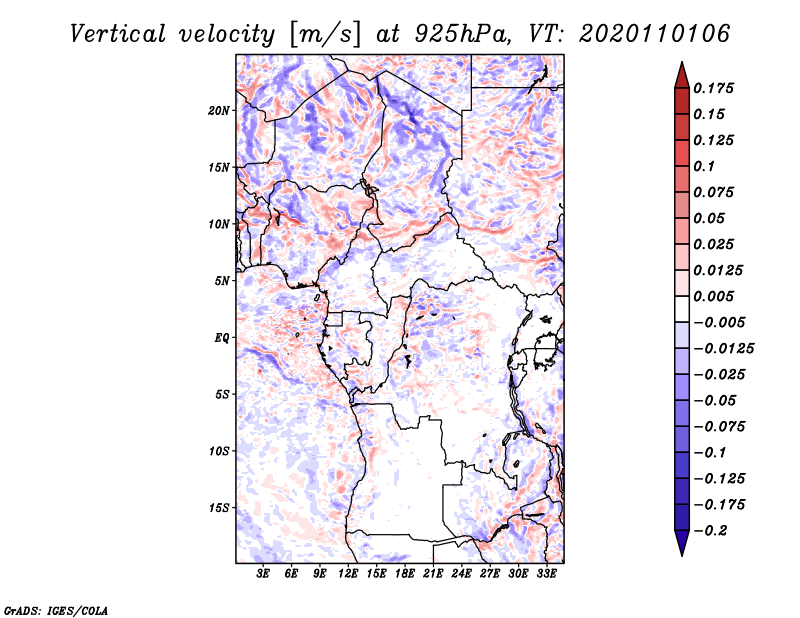 Vertical velocity [m/s] at 925hPa, VT: 2020110106

20N
15N
10N
5N
EQ
5S
10S
15S

3E 6E 9E 12E 15E 18E 21E 24E 27E 30E 33E

0.175
0.15
0.125
0.1
0.075
0.05
0.025
0.0125
0.005
−0.005
−0.0125
−0.025
−0.05
−0.075
−0.1
−0.125
−0.175
−0.2

GrADS: IGES/COLA